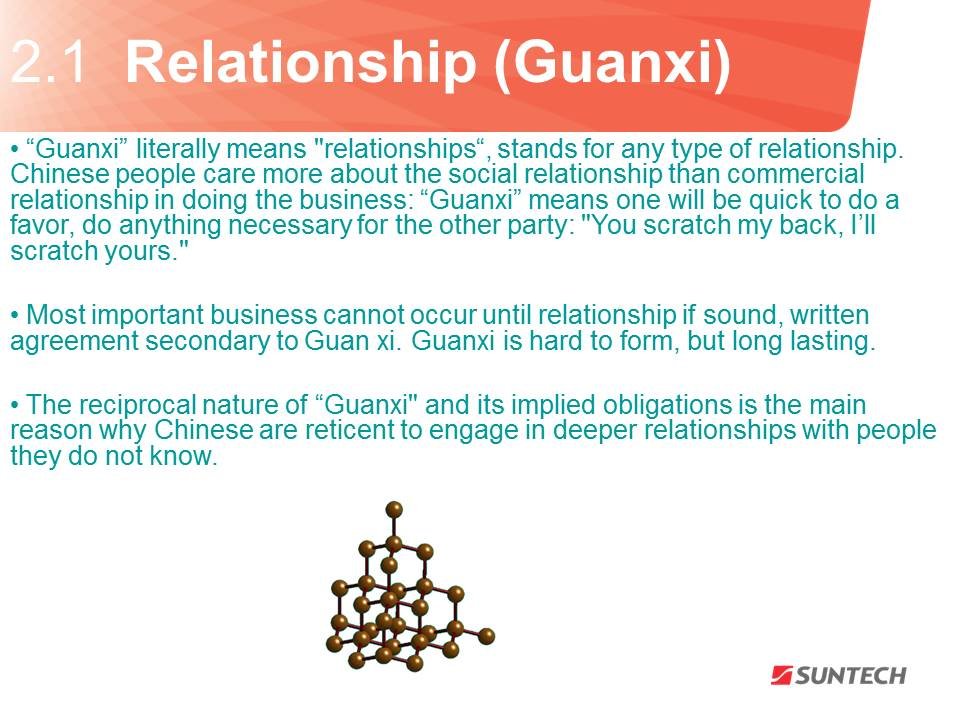 2.1 Relationship (Guanxi)

• “Guanxi” literally means "relationships“, stands for any type of relationship. Chinese people care more about the social relationship than commercial relationship in doing the business: “Guanxi” means one will be quick to do a favor, do anything necessary for the other party: "You scratch my back, I’ll scratch yours."

• Most important business cannot occur until relationship if sound, written agreement secondary to Guan xi. Guanxi is hard to form, but long lasting.

• The reciprocal nature of “Guanxi" and its implied obligations is the main reason why Chinese are reticent to engage in deeper relationships with people they do not know.

SUNTECH